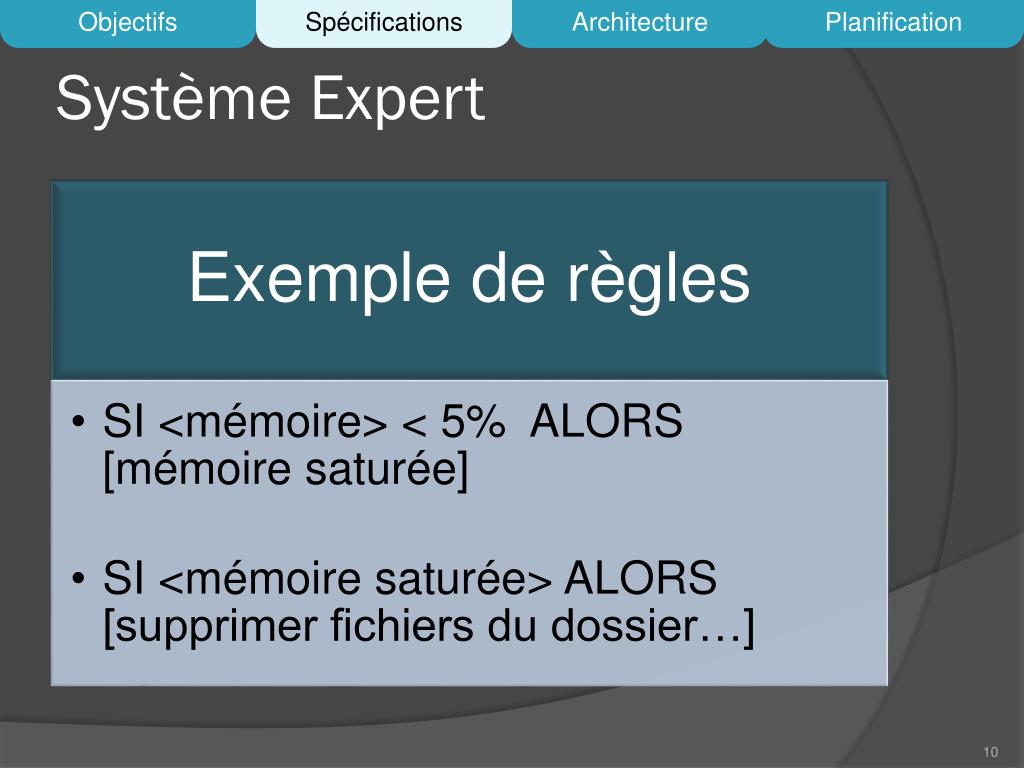 Objectifs Spécifications Architecture Planification

Système Expert

Exemple de règles

• SI <mémoire> < 5% ALORS [mémoire saturée]

• SI <mémoire saturée> ALORS [supprimer fichiers du dossier…]

10